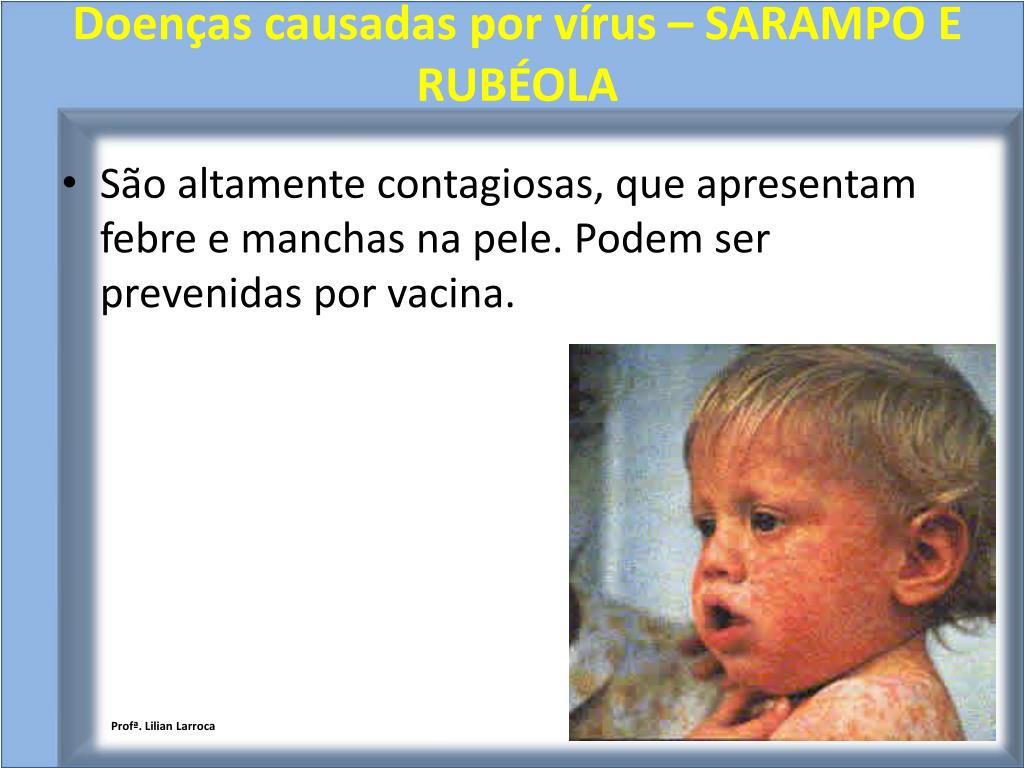 Doenças causadas por vírus – SARAMPO E RUBÉOLA

• São altamente contagiosas, que apresentam febre e manchas na pele. Podem ser prevenidas por vacina.

Profª. Lilian Larroca